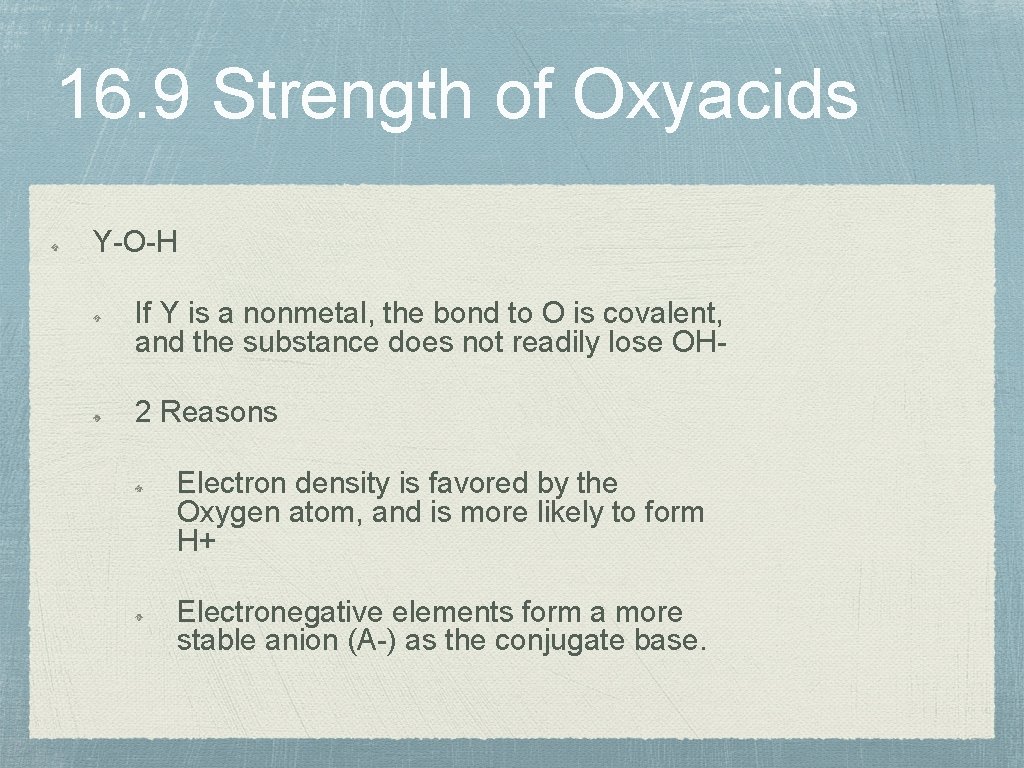 16.9 Strength of Oxyacids

Y-O-H

If Y is a nonmetal, the bond to O is covalent, and the substance does not readily lose OH-

2 Reasons

Electron density is favored by the Oxygen atom, and is more likely to form H+

Electronegative elements form a more stable anion (A-) as the conjugate base.